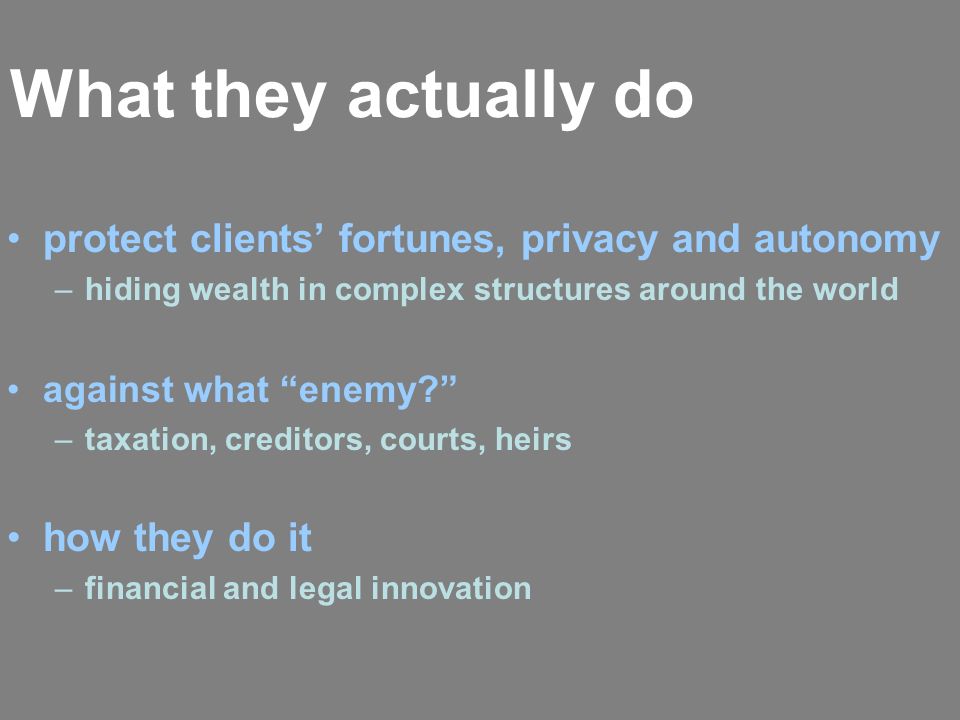 What they actually do

• protect clients’ fortunes, privacy and autonomy
– hiding wealth in complex structures around the world

• against what “enemy?”
– taxation, creditors, courts, heirs

• how they do it
– financial and legal innovation